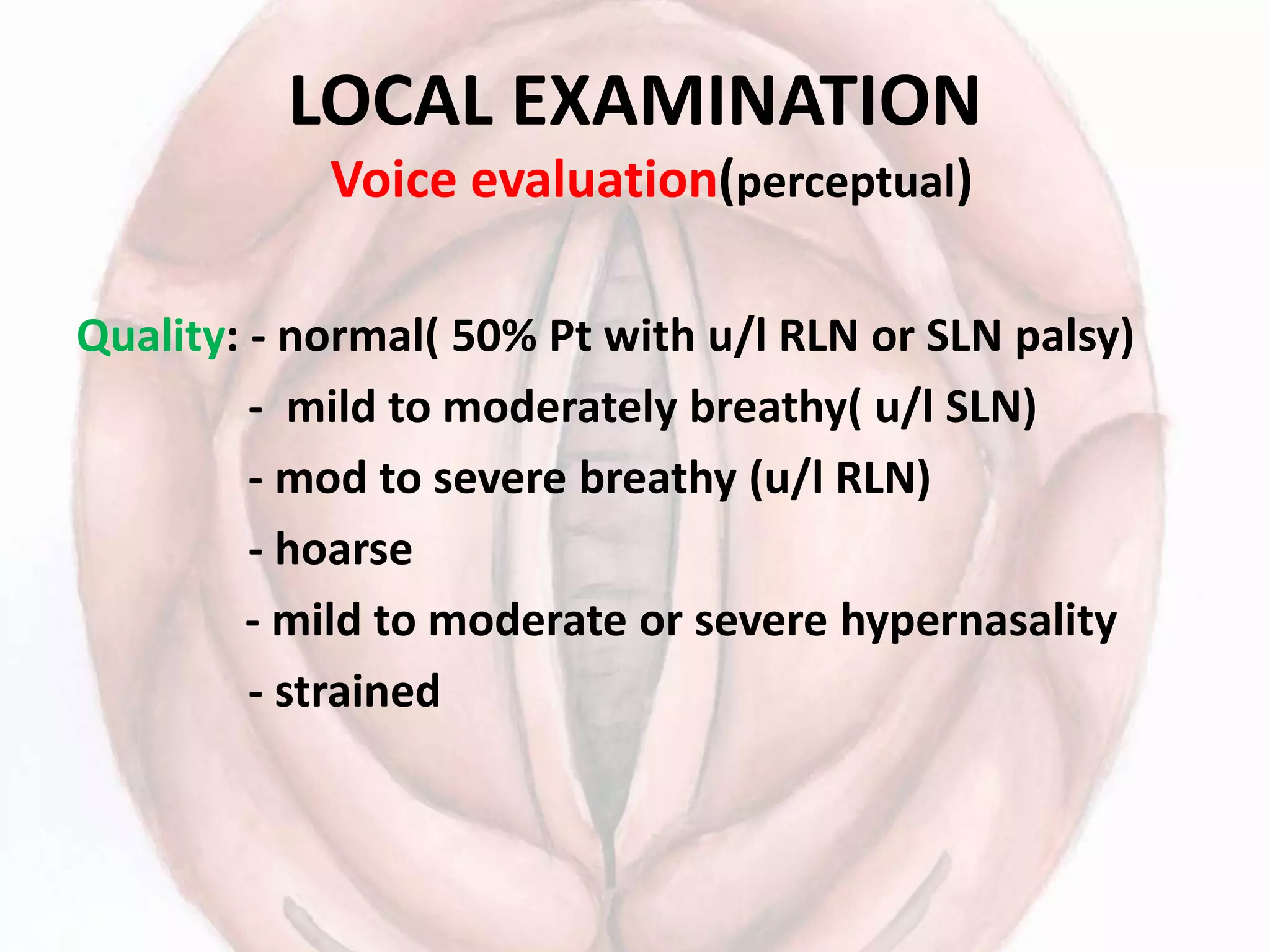 LOCAL EXAMINATION

Voice evaluation(perceptual)

Quality: - normal( 50% Pt with u/l RLN or SLN palsy)
- mild to moderately breathy( u/l SLN)
- mod to severe breathy (u/l RLN)
- hoarse
- mild to moderate or severe hypernasality
- strained